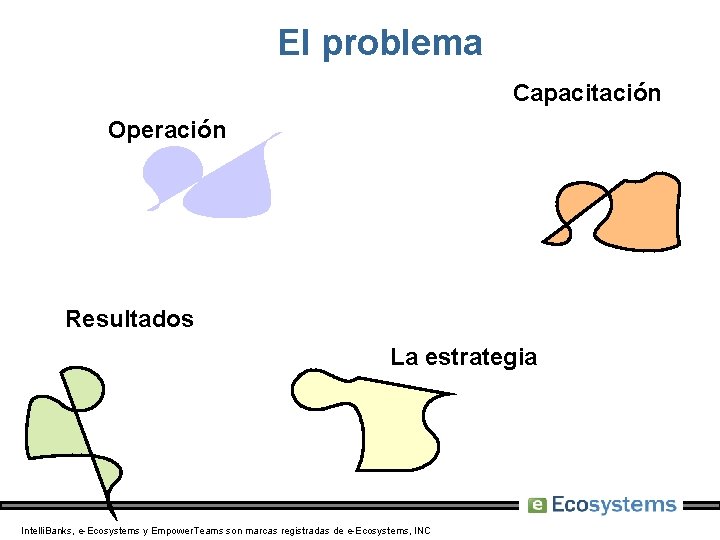 El problema

Capacitación

Operación

Resultados

La estrategia

e Ecosystems

IntelliBanks, e-Ecosystems y EmpowerTeams son marcas registradas de e-Ecosystems, INC